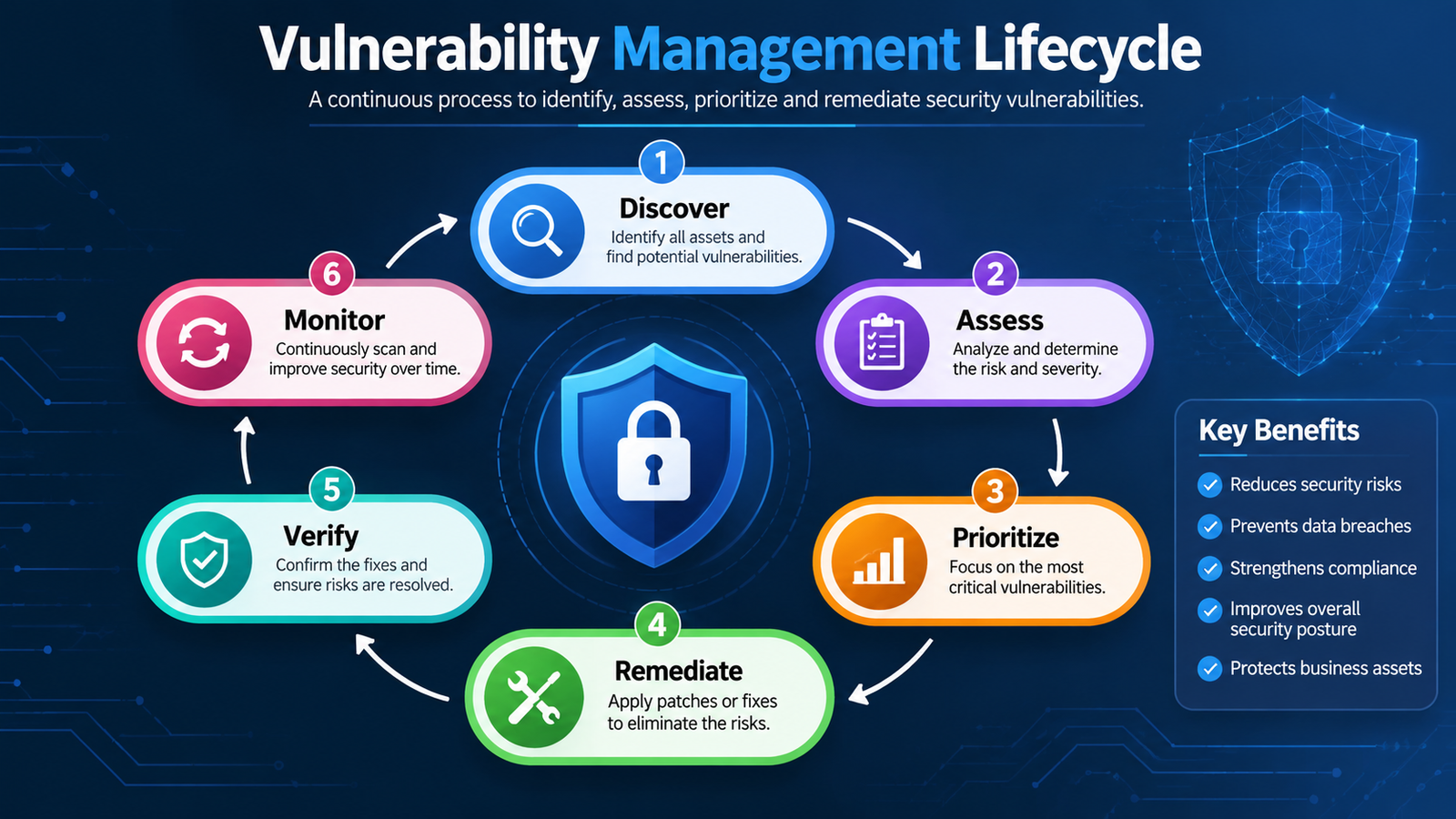 Vulnerability Management Lifecycle

A continuous process to identify, assess, prioritize and remediate security vulnerabilities.

1

Discover

Identify all assets and find potential vulnerabilities.

2

Assess

Analyze and determine the risk and severity.

3

Prioritize

Focus on the most critical vulnerabilities.

4

Remediate

Apply patches or fixes to eliminate the risks.

5

Verify

Confirm the fixes and ensure risks are resolved.

6

Monitor

Continuously scan and improve security over time.

Key Benefits

Reduces security risks

Prevents data breaches

Strengthens compliance

Improves overall security posture

Protects business assets